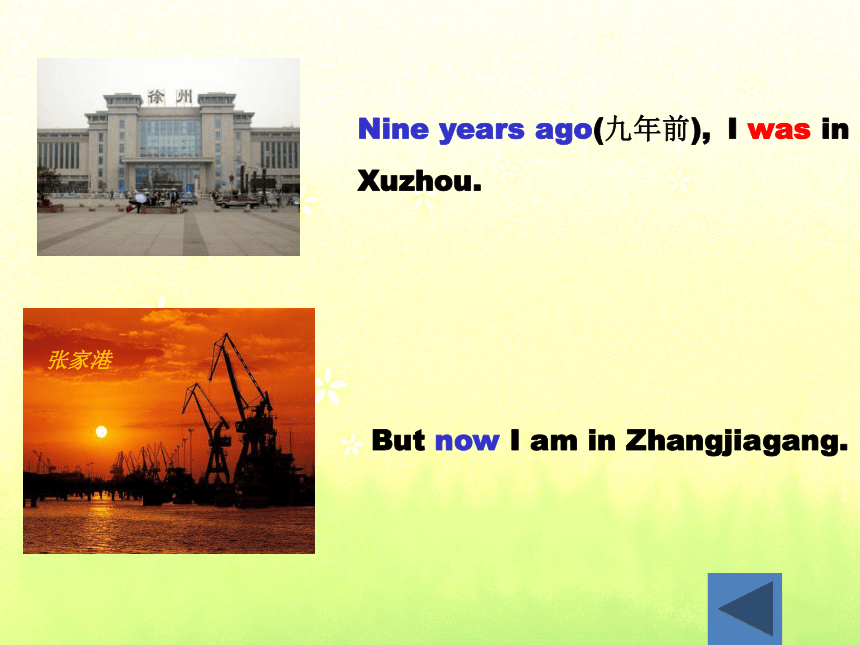 徐州

Nine years ago(九年前), I was in Xuzhou.

张家港

But now I am in Zhangjiagang.